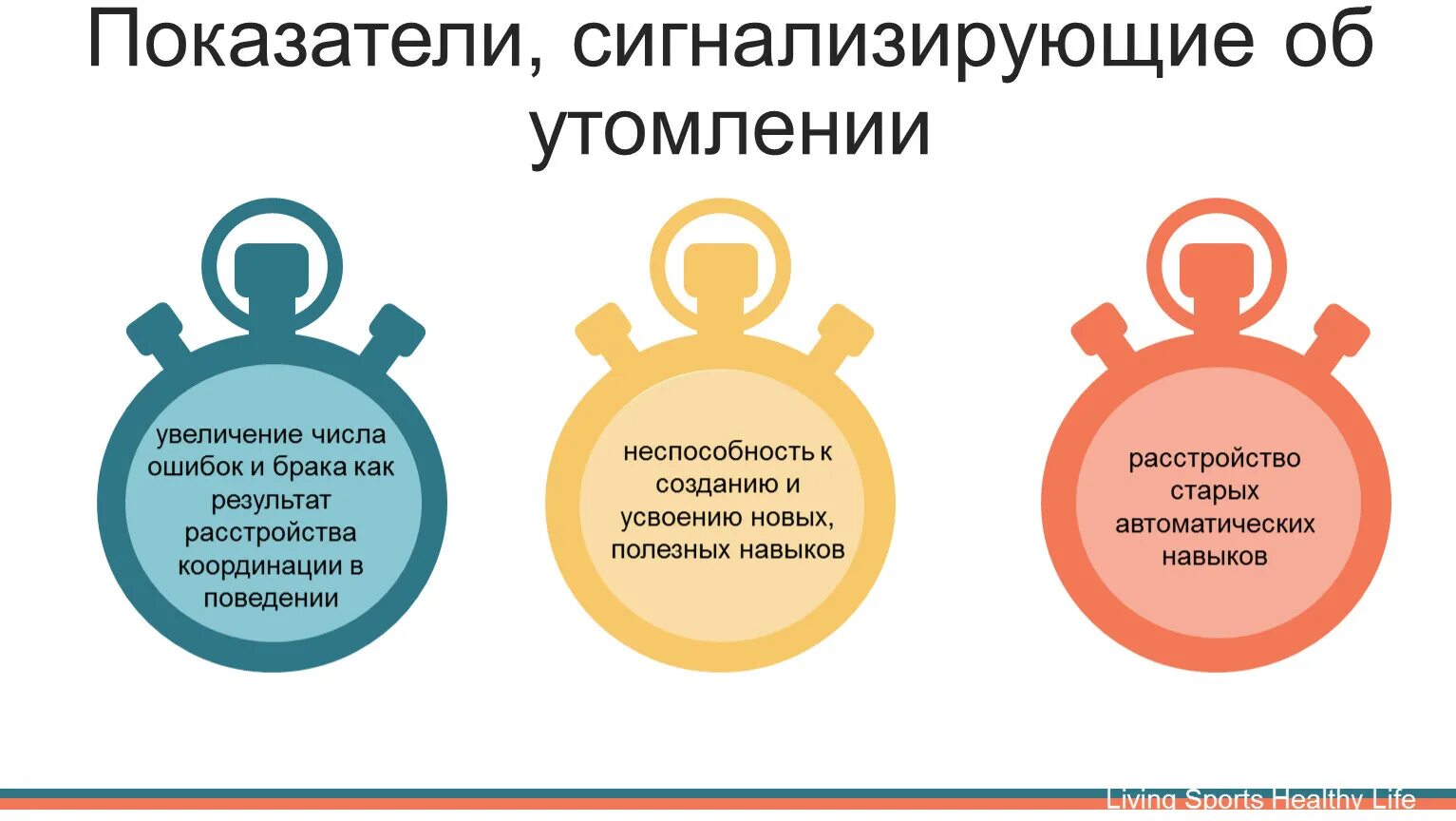 Показатели, сигнализирующие об утомлении

увеличение числа ошибок и брака как результат расстройства координации в поведении

неспособность к созданию и усвоению новых, полезных навыков

расстройство старых автоматических навыков

Living Sports Healthy Life